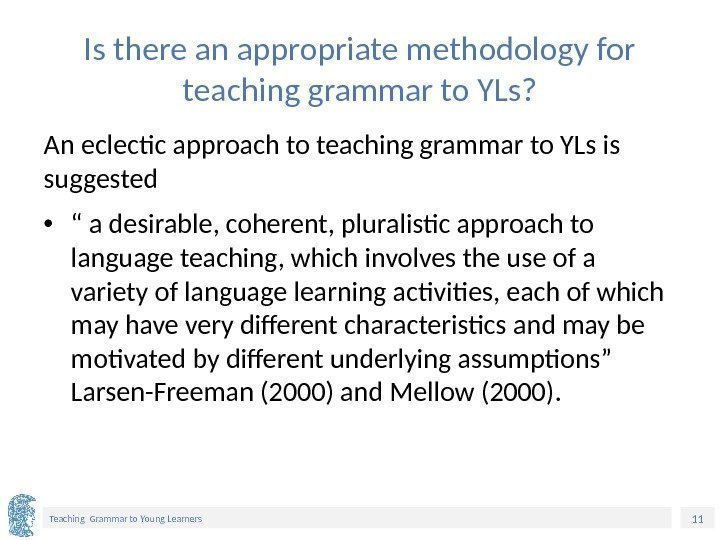 Is there an appropriate methodology for teaching grammar to YLs?

An eclectic approach to teaching grammar to YLs is suggested

• “ a desirable, coherent, pluralistic approach to language teaching, which involves the use of a variety of language learning activities, each of which may have very different characteristics and may be motivated by different underlying assumptions” Larsen-Freeman (2000) and Mellow (2000).

Teaching Grammar to Young Learners

11